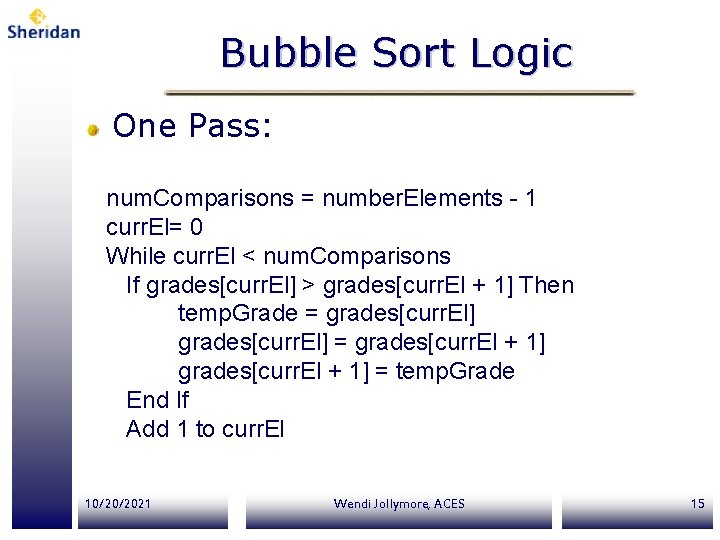 Sheridan

Bubble Sort Logic

One Pass:

numComparisons = numberElements - 1
currEl= 0
While currEl < numComparisons
If grades[currEl] > grades[currEl + 1] Then
tempGrade = grades[currEl]
grades[currEl] = grades[currEl + 1]
grades[currEl + 1] = tempGrade
End If
Add 1 to currEl

10/20/2021

Wendi Jollymore, ACES

15